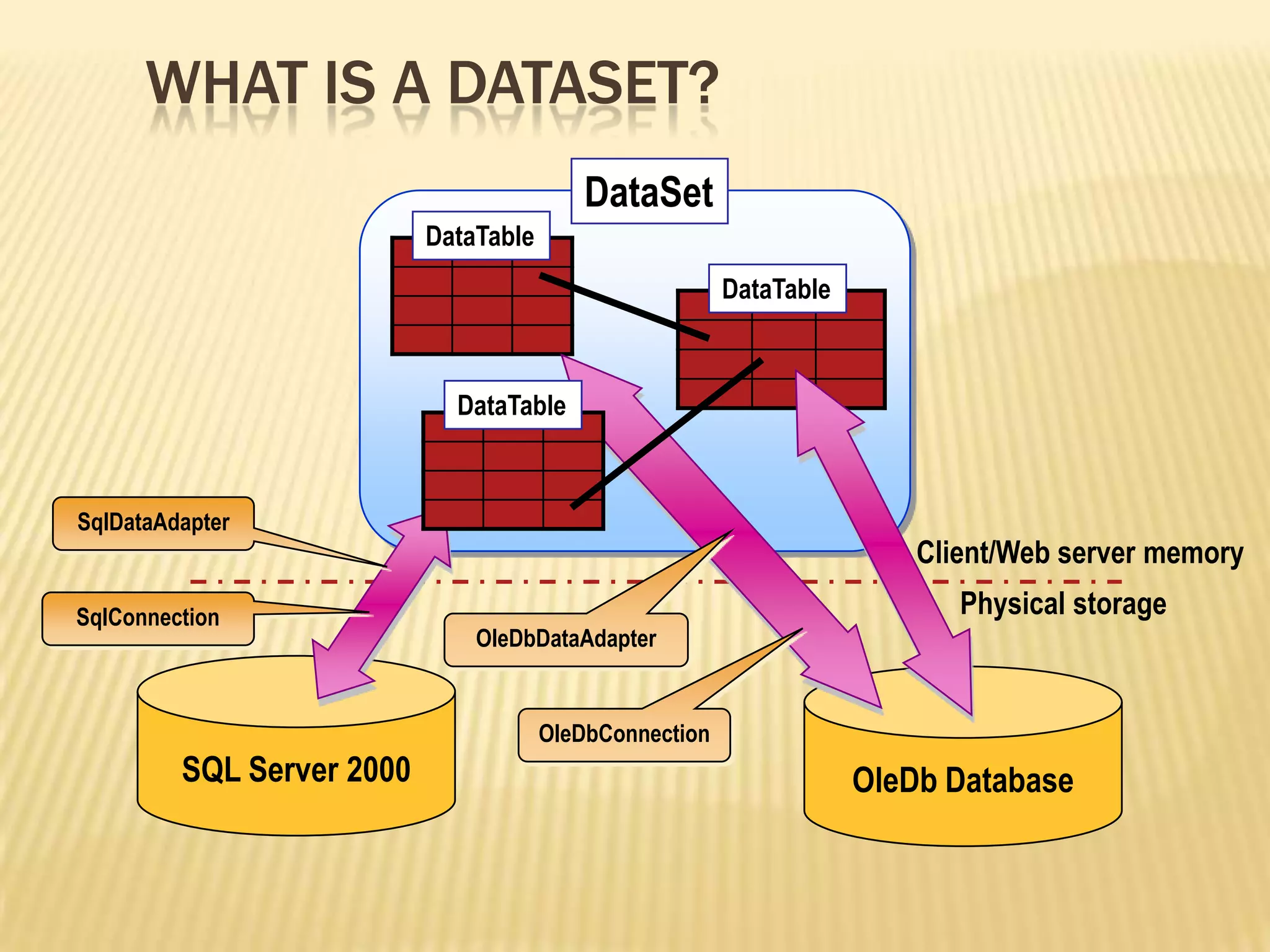 WHAT IS A DATASET?

DataSet

DataTable

DataTable

DataTable

SqlDataAdapter

SqlConnection

Client/Web server memory

Physical storage

OleDbDataAdapter

OleDbConnection

SQL Server 2000

OleDb Database